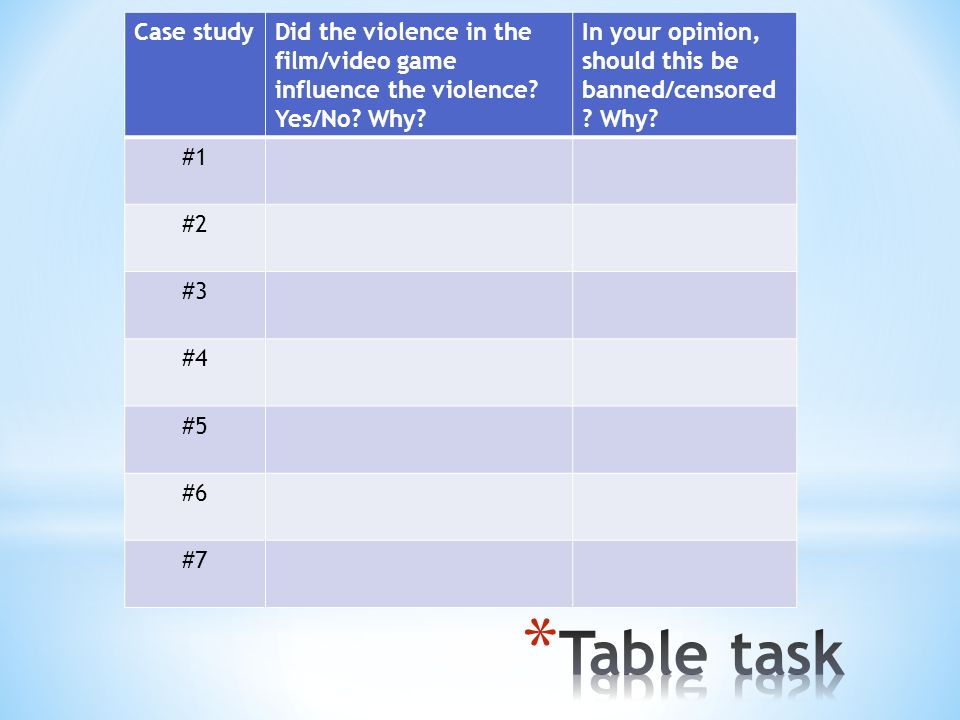 | Case study | Did the violence in the film/video game influence the violence? Yes/No? Why? | In your opinion, should this be banned/censored ? Why? |
|---|---|---|
| #1 | | |
| #2 | | |
| #3 | | |
| #4 | | |
| #5 | | |
| #6 | | |
| #7 | | |

*Table task